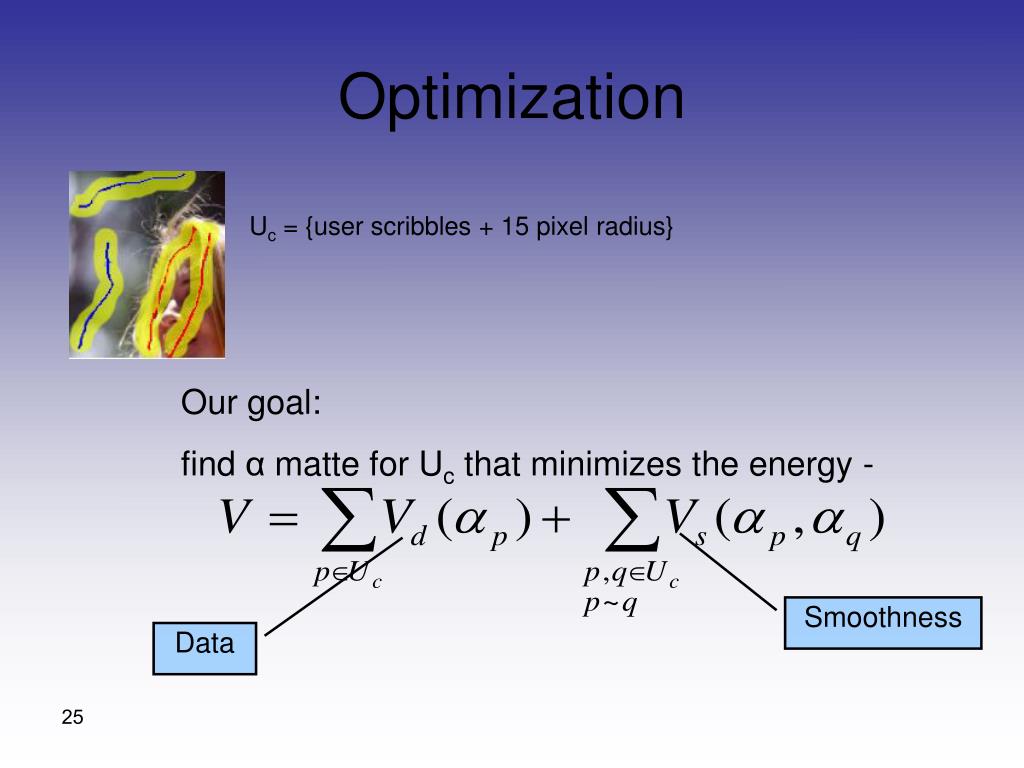 Optimization

$U_c$ = {user scribbles + 15 pixel radius}

Our goal:

find α matte for $U_c$ that minimizes the energy -

$V = \sum_{p \in U_c} V_d(\alpha_p) + \sum_{\substack{p,q \in U_c \\ p \sim q}} V_s(\alpha_p, \alpha_q)$

Data

Smoothness

25